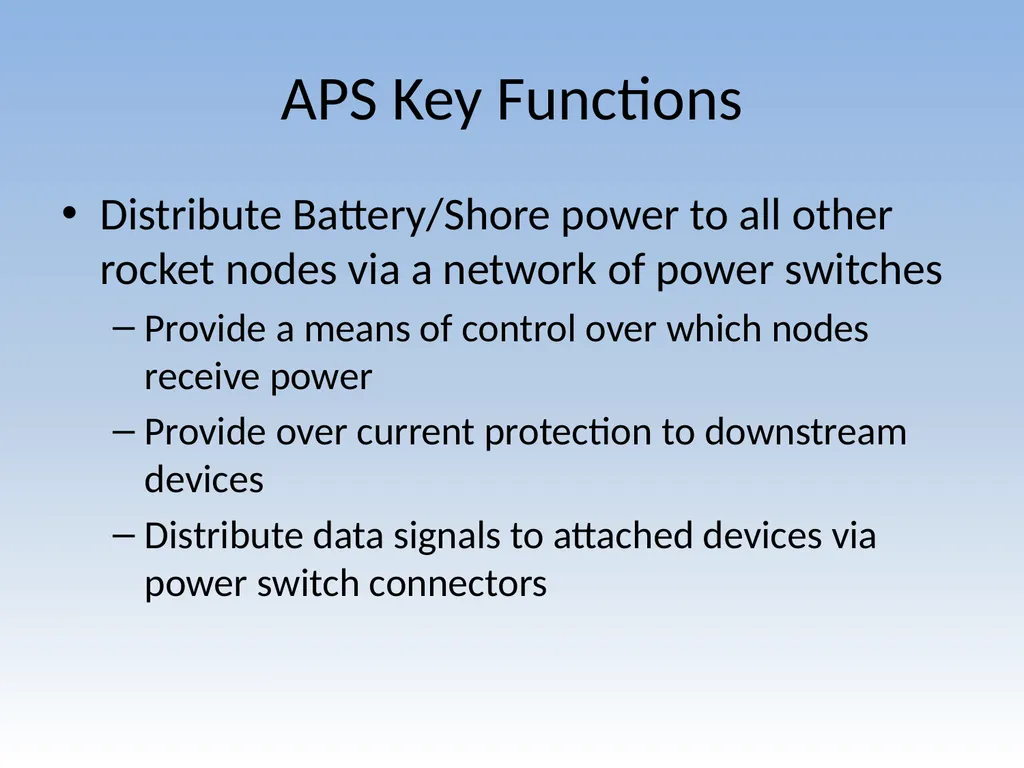 APS Key Functions

• Distribute Battery/Shore power to all other rocket nodes via a network of power switches

– Provide a means of control over which nodes receive power

– Provide over current protection to downstream devices

– Distribute data signals to attached devices via power switch connectors